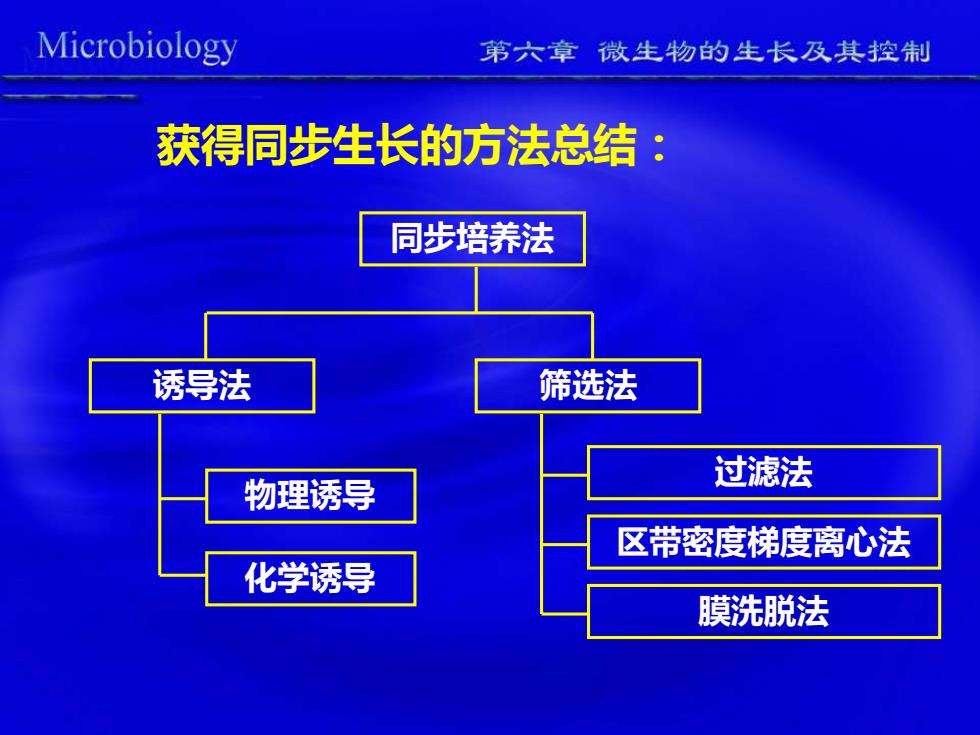 Microbiology

第六章 微生物的生长及其控制

获得同步生长的方法总结：

同步培养法

诱导法

筛选法

物理诱导

化学诱导

过滤法

区带密度梯度离心法

膜洗脱法